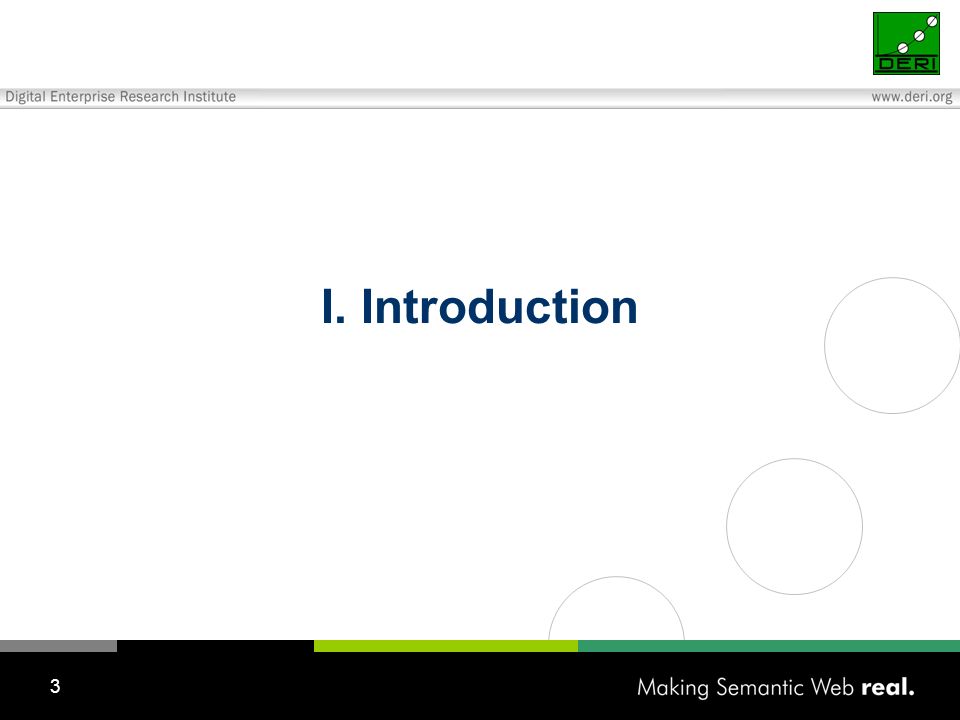 DERI

Digital Enterprise Research Institute

www.deri.org

I. Introduction

3

Making Semantic Web real.